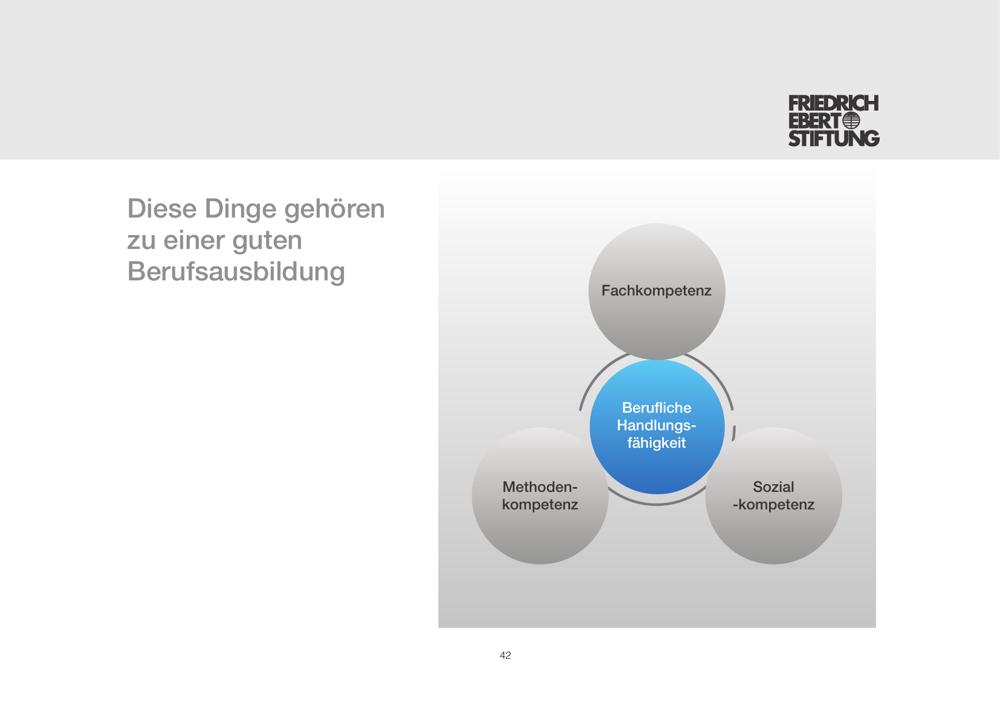 FRIEDRICH
EBERT
STIFTUNG

Diese Dinge gehören zu einer guten Berufsausbildung

Fachkompetenz

Berufliche Handlungsfähigkeit

Methodenkompetenz

Sozial -kompetenz

42